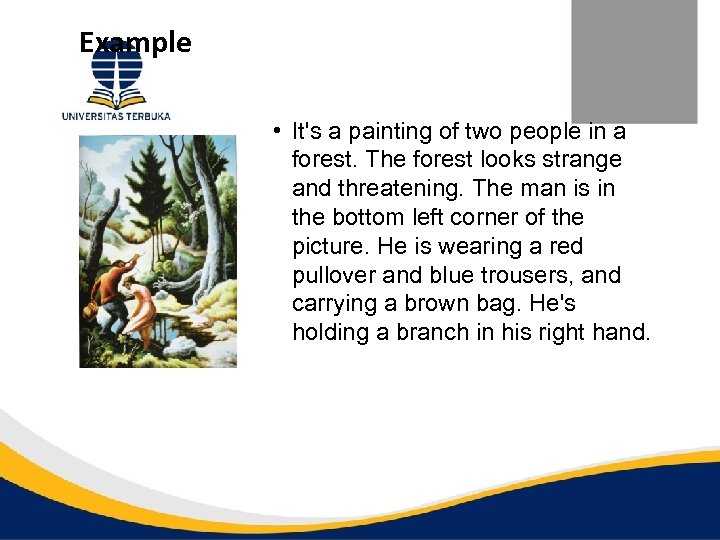 Example

UNIVERSITAS TERBUKA

• It's a painting of two people in a forest. The forest looks strange and threatening. The man is in the bottom left corner of the picture. He is wearing a red pullover and blue trousers, and carrying a brown bag. He's holding a branch in his right hand.